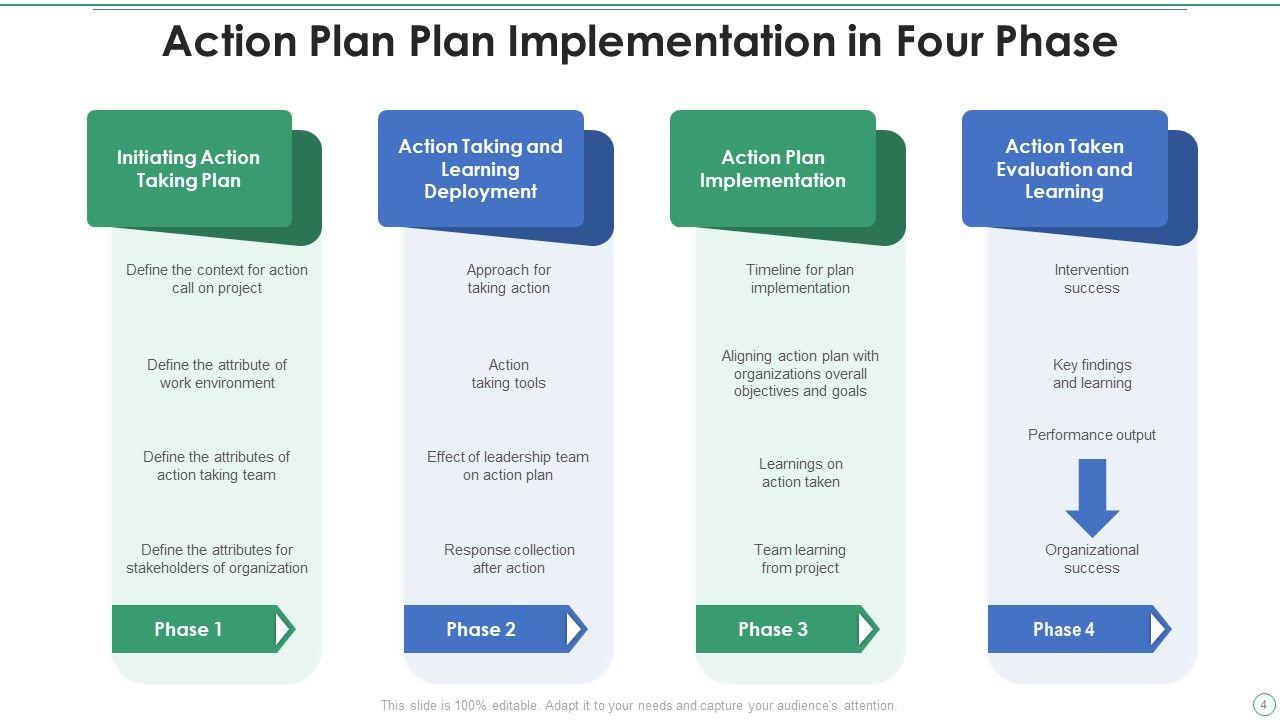 Action Plan Plan Implementation in Four Phase

Initiating Action Taking Plan

Define the context for action call on project

Define the attribute of work environment

Define the attributes of action taking team

Define the attributes for stakeholders of organization

Phase 1

Action Taking and Learning Deployment

Approach for taking action

Action taking tools

Effect of leadership team on action plan

Response collection after action

Phase 2

Action Plan Implementation

Timeline for plan implementation

Aligning action plan with organizations overall objectives and goals

Learnings on action taken

Team learning from project

Phase 3

Action Taken Evaluation and Learning

Intervention success

Key findings and learning

Performance output

Organizational success

Phase 4

This slide is 100% editable. Adapt it to your needs and capture your audience's attention.

4